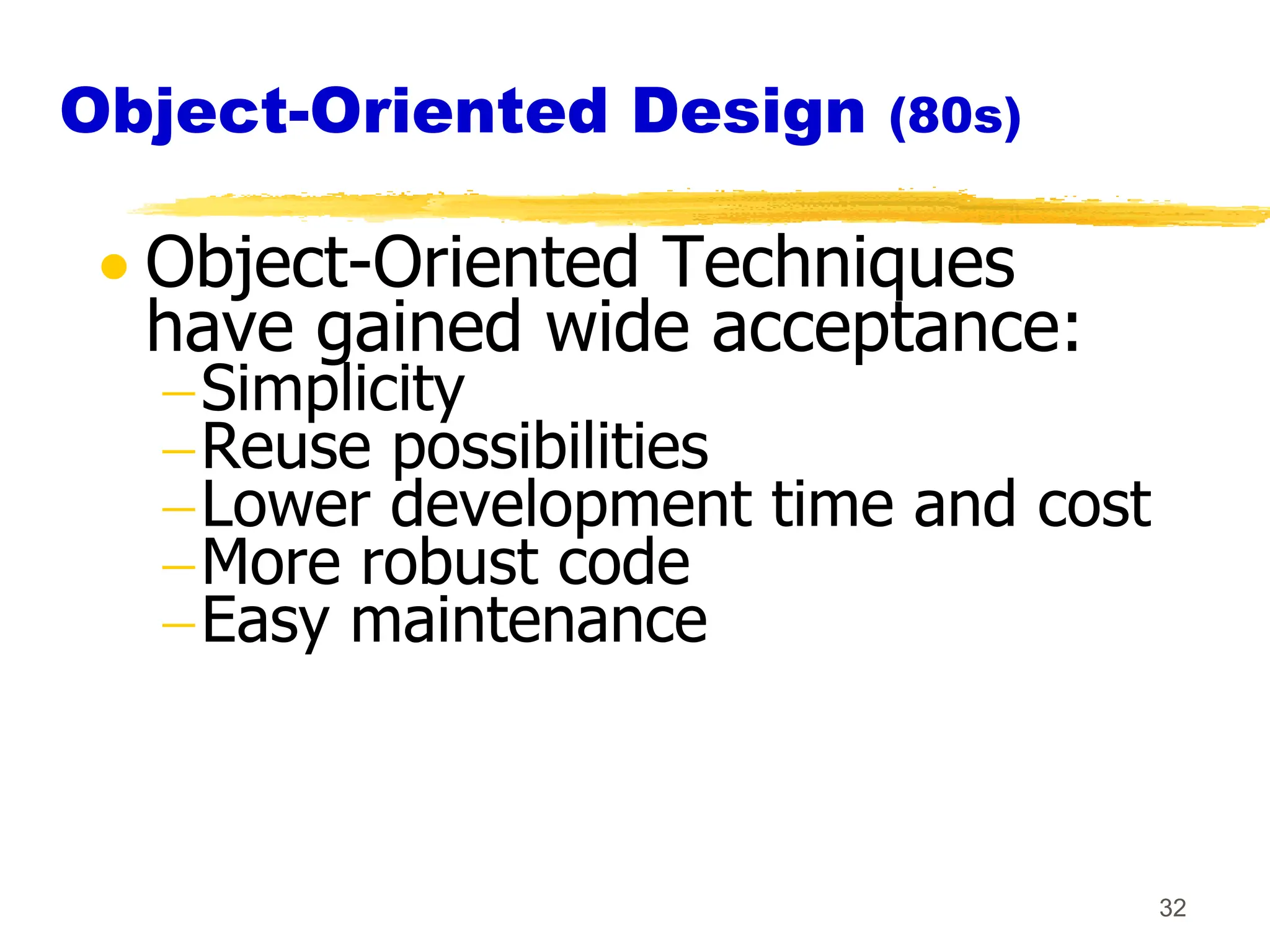 Object-Oriented Design (80s)

• Object-Oriented Techniques have gained wide acceptance:
– Simplicity
– Reuse possibilities
– Lower development time and cost
– More robust code
– Easy maintenance

32